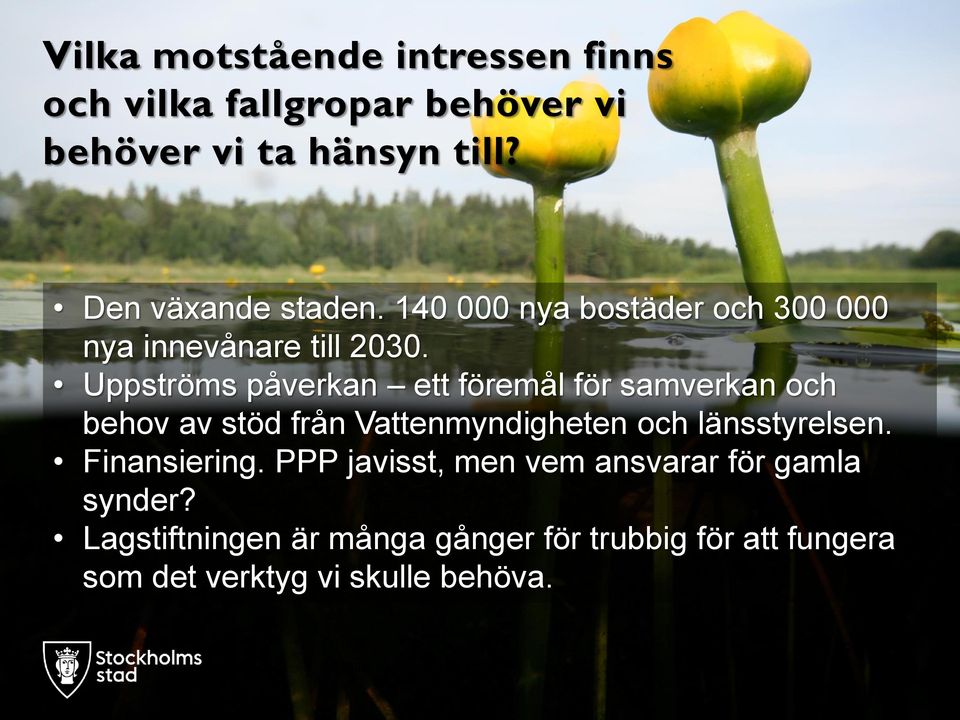 Vilka motstående intressen finns och vilka fallgropar behöver vi behöver vi ta hänsyn till?

• Den växande staden. 140 000 nya bostäder och 300 000 nya innevånare till 2030.
• Uppströms påverkan – ett föremål för samverkan och behov av stöd från Vattenmyndigheten och länsstyrelsen.
• Finansiering. PPP javisst, men vem ansvarar för gamla synder?
• Lagstiftningen är många gånger för trubbig för att fungera som det verktyg vi skulle behöva.

Stockholms stad